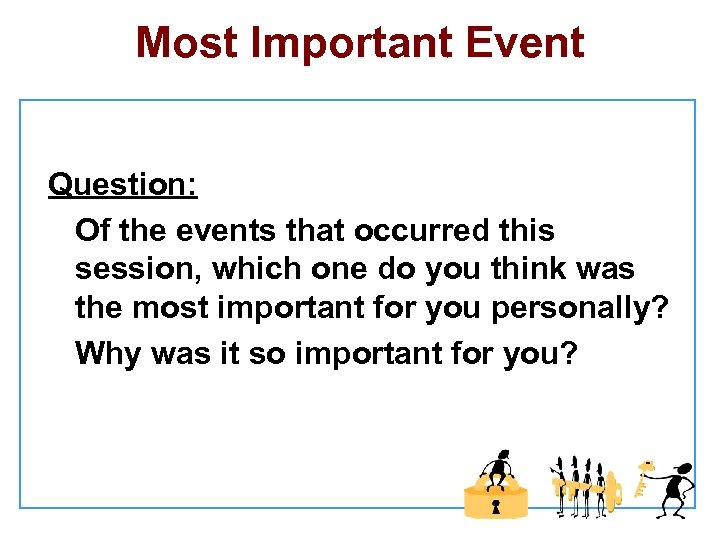 Most Important Event

Question:

Of the events that occurred this session, which one do you think was the most important for you personally?

Why was it so important for you?